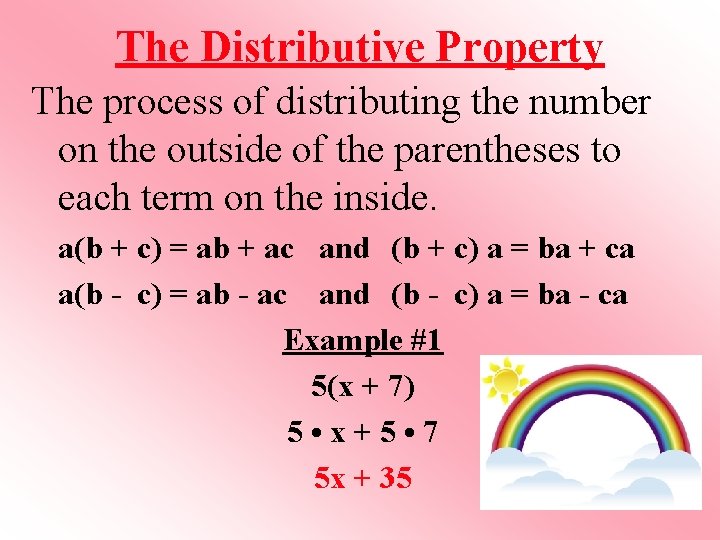 The Distributive Property

The process of distributing the number on the outside of the parentheses to each term on the inside.

$a(b + c) = ab + ac$ and $(b + c) a = ba + ca$

$a(b - c) = ab - ac$ and $(b - c) a = ba - ca$

Example #1

$5(x + 7)$

$5 \bullet x + 5 \bullet 7$

$5x + 35$